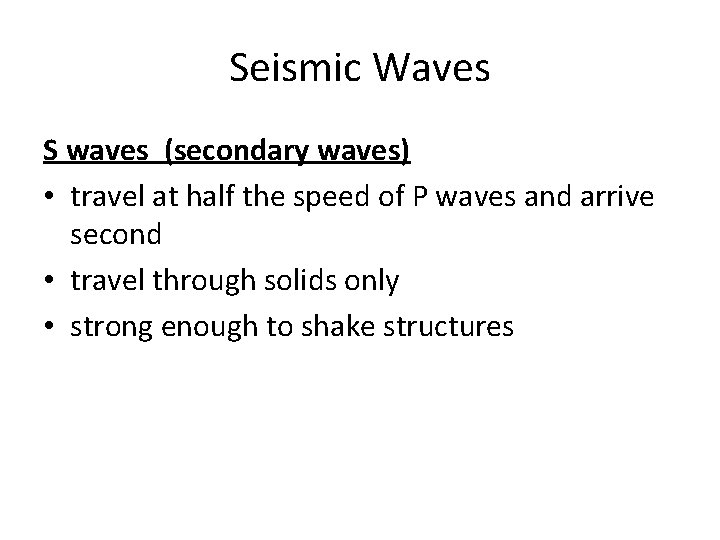 Seismic Waves

S waves (secondary waves)

• travel at half the speed of P waves and arrive second
• travel through solids only
• strong enough to shake structures